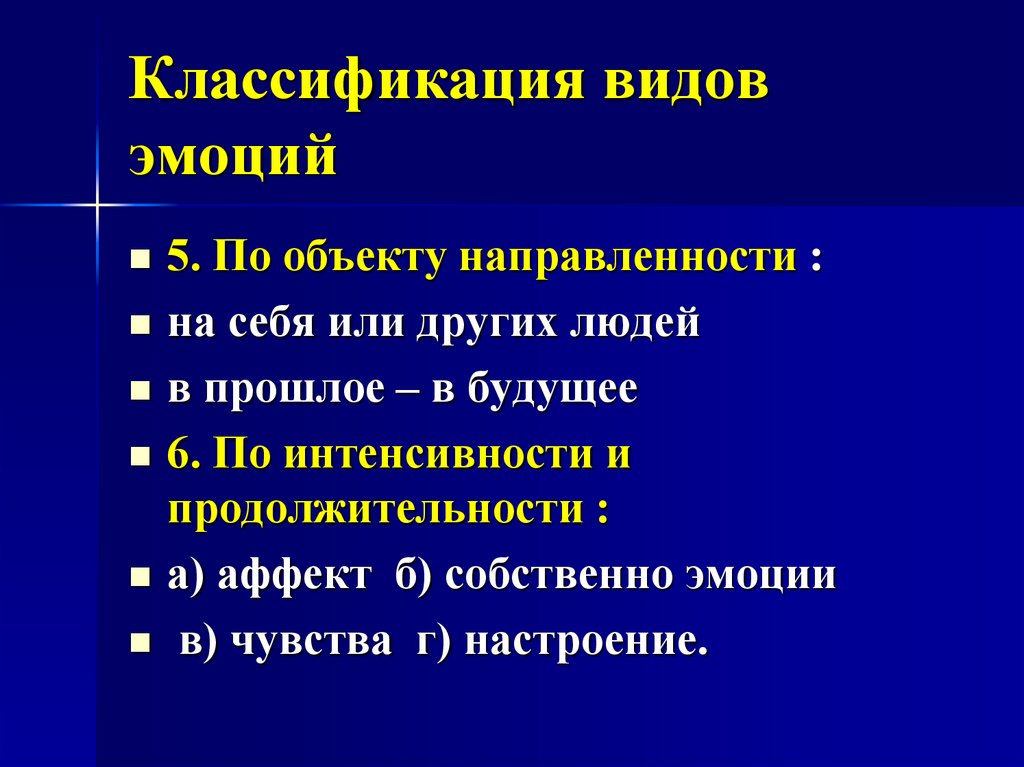 Классификация видов эмоций

5. По объекту направленности :

на себя или других людей

в прошлое – в будущее

6. По интенсивности и продолжительности :

а) аффект б) собственно эмоции

в) чувства г) настроение.